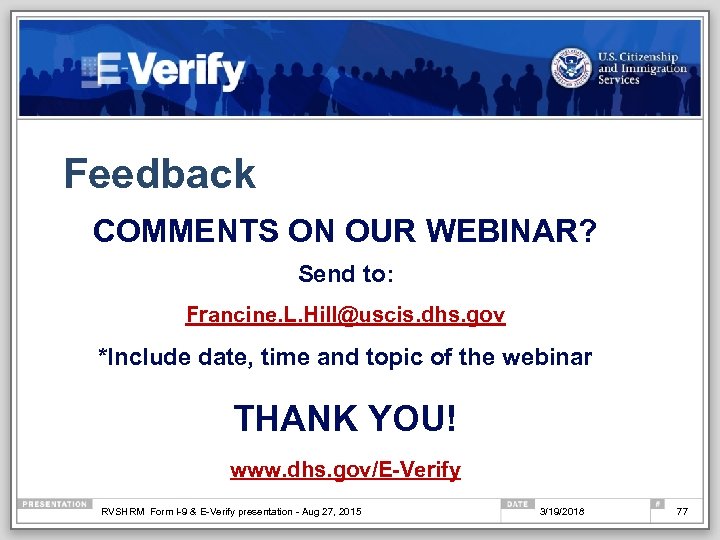 E-Verify

U.S. Citizenship and Immigration Services

Feedback

COMMENTS ON OUR WEBINAR?

Send to:

Francine.L.Hill@uscis.dhs.gov

*Include date, time and topic of the webinar

THANK YOU!

www.dhs.gov/E-Verify

PRESENTATION RVSHRM Form I-9 & E-Verify presentation - Aug 27, 2015 DATE 3/19/2018 # 77